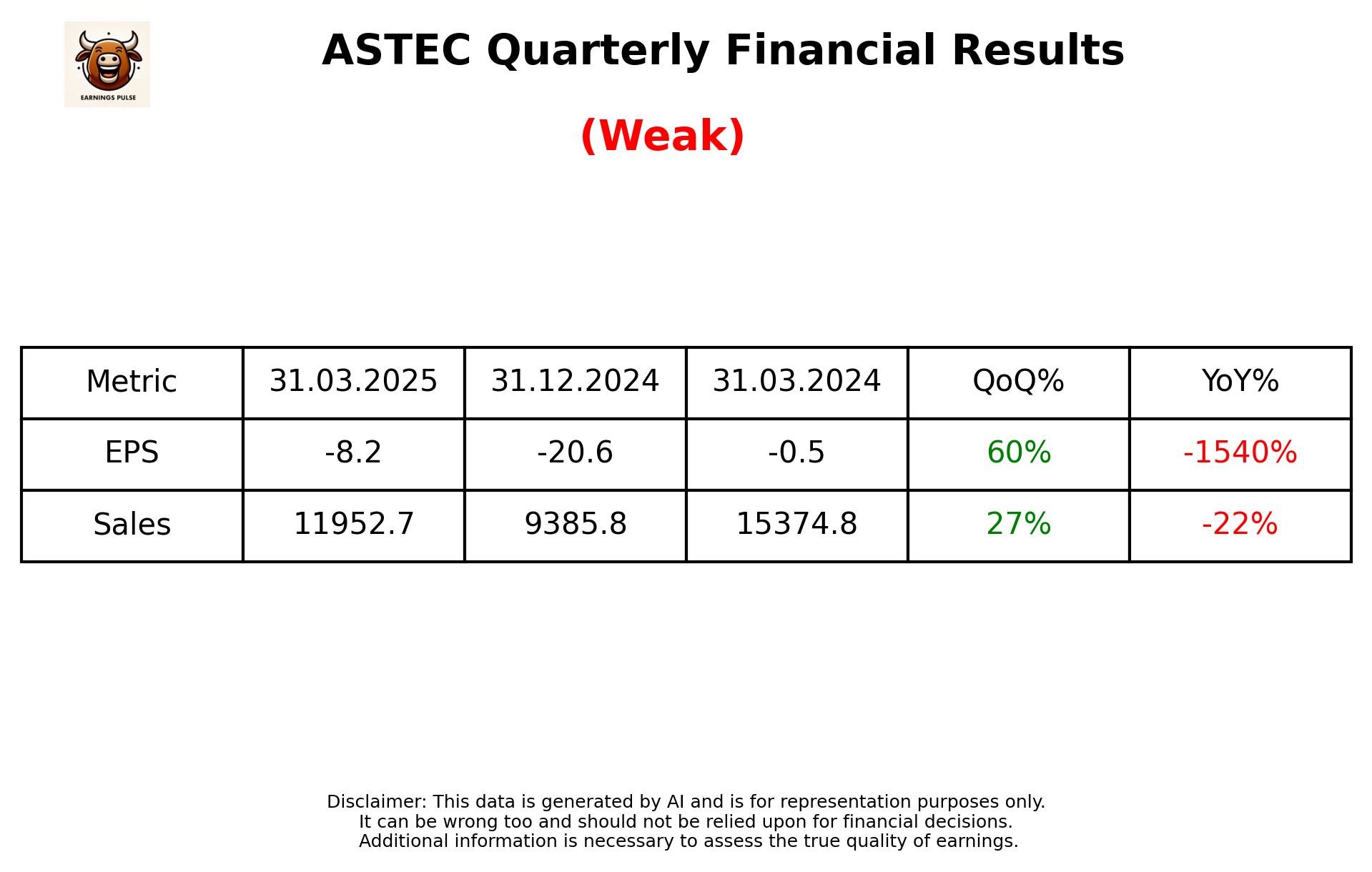 EARNINGS PULSE

ASTEC Quarterly Financial Results

(Weak)

| Metric | 31.03.2025 | 31.12.2024 | 31.03.2024 | QoQ% | YoY% |
|---|---|---|---|---|---|
| EPS | -8.2 | -20.6 | -0.5 | 60% | -1540% |
| Sales | 11952.7 | 9385.8 | 15374.8 | 27% | -22% |

Disclaimer: This data is generated by AI and is for representation purposes only.
It can be wrong too and should not be relied upon for financial decisions.
Additional information is necessary to assess the true quality of earnings.